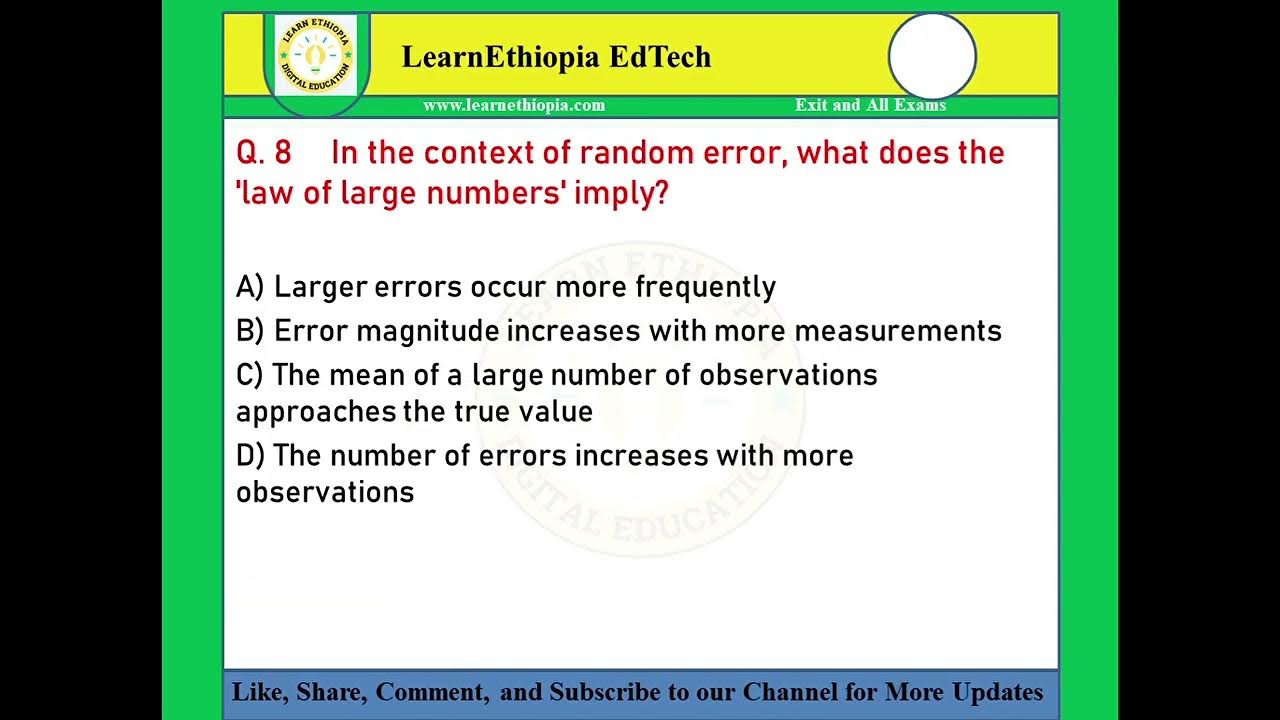 LEARN ETHIOPIA
DIGITAL EDUCATION

LearnEthiopia EdTech

www.learnethiopia.com

Exit and All Exams

Q. 8 In the context of random error, what does the 'law of large numbers' imply?

A) Larger errors occur more frequently
B) Error magnitude increases with more measurements
C) The mean of a large number of observations approaches the true value
D) The number of errors increases with more observations

LEARN ETHIOPIA
DIGITAL EDUCATION

Like, Share, Comment, and Subscribe to our Channel for More Updates